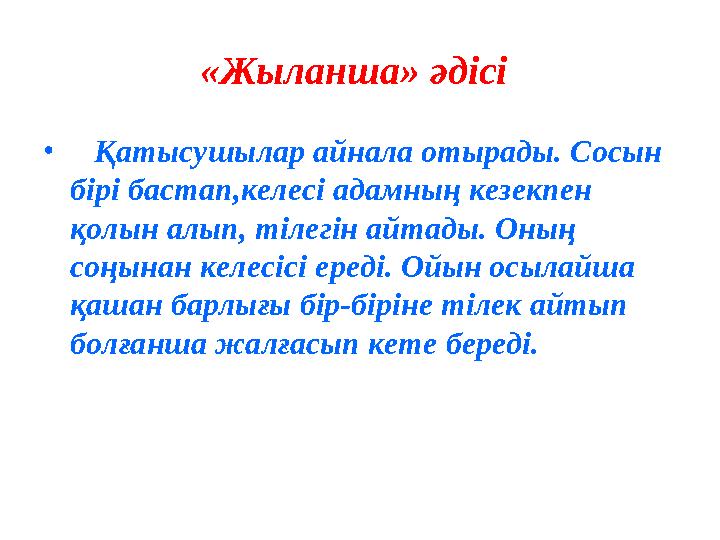 «Жыланша» әдісі

• Қатысушылар айнала отырады. Сосын бірі бастап,келесі адамның кезекпен қолын алып, тілегін айтады. Оның соңынан келесісі ереді. Ойын осылайша қашан барлығы бір-біріне тілек айтып болғанша жалғасып кете береді.